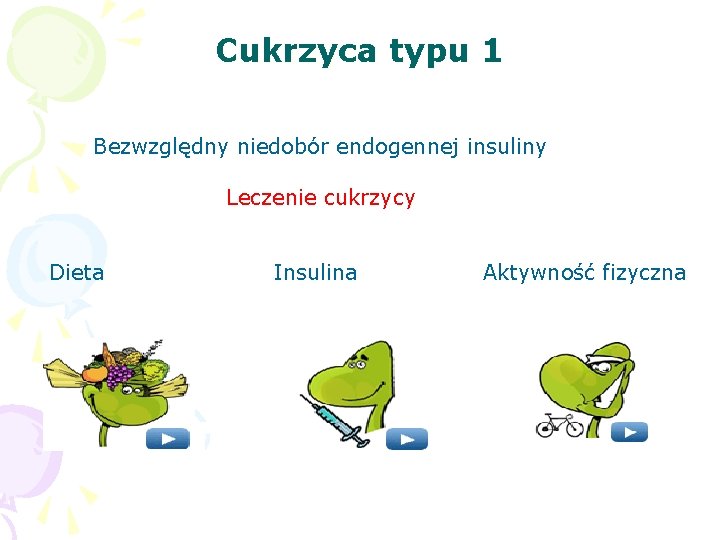 Cukrzyca typu 1

Bezwzględny niedobór endogennej insuliny

Leczenie cukrzycy

Dieta

Insulina

Aktywność fizyczna